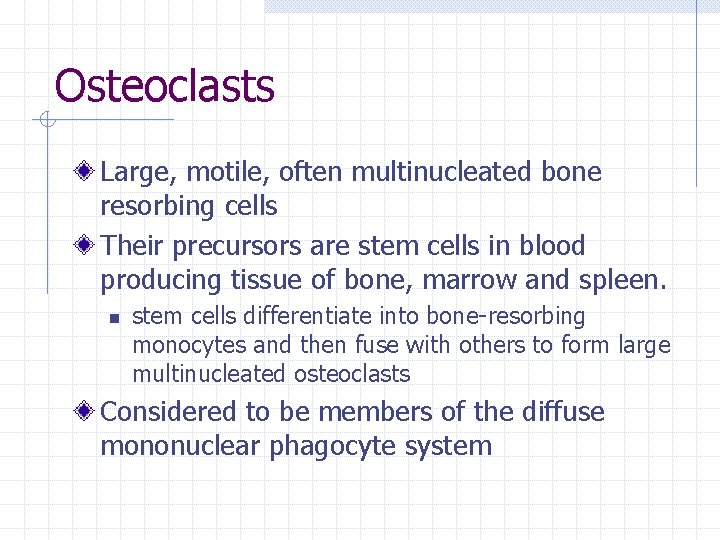 Osteoclasts

Large, motile, often multinucleated bone resorbing cells

Their precursors are stem cells in blood producing tissue of bone, marrow and spleen.

stem cells differentiate into bone-resorbing monocytes and then fuse with others to form large multinucleated osteoclasts

Considered to be members of the diffuse mononuclear phagocyte system